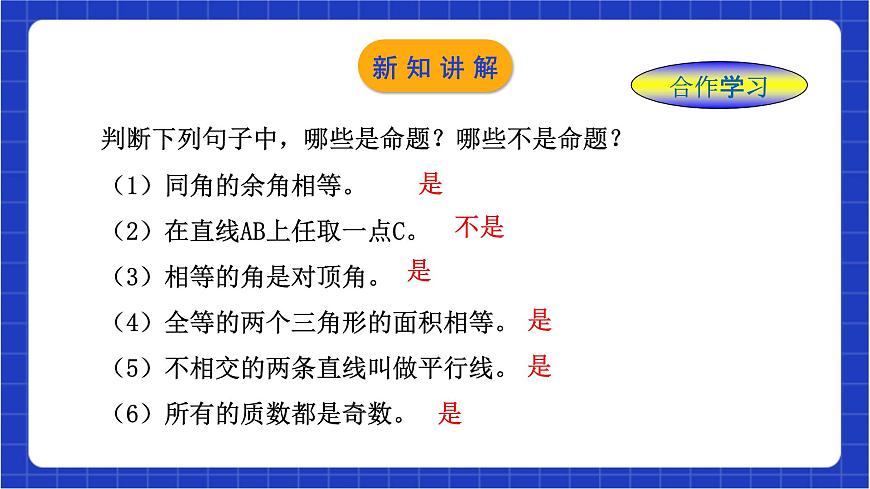 新知讲解

合作学习

判断下列句子中，哪些是命题？哪些不是命题？

（1）同角的余角相等。 是

（2）在直线AB上任取一点C。 不是

（3）相等的角是对顶角。 是

（4）全等的两个三角形的面积相等。 是

（5）不相交的两条直线叫做平行线。 是

（6）所有的质数都是奇数。 是